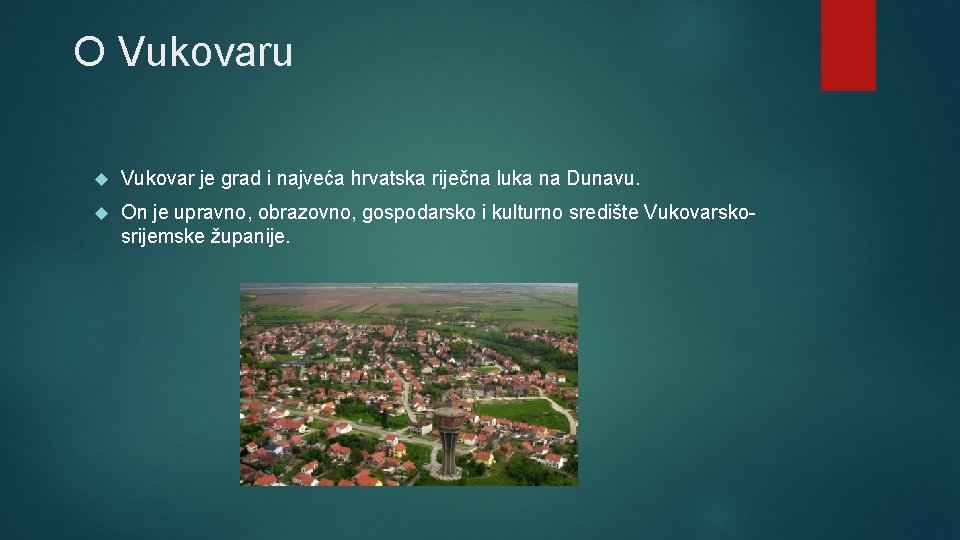 O Vukovaru

Vukovar je grad i najveća hrvatska riječna luka na Dunavu.

On je upravno, obrazovno, gospodarsko i kulturno središte Vukovarsko-srijemske županije.